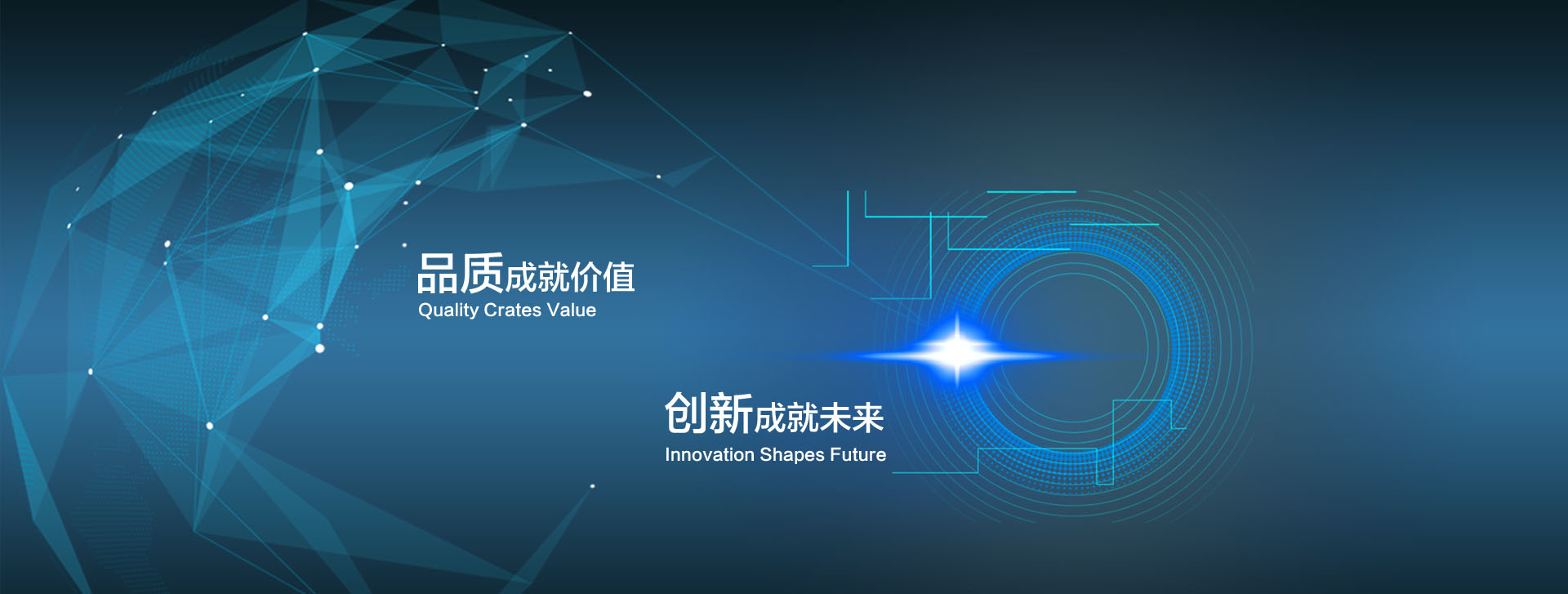 品质成就价值
Quality Crates Value

创新成就未来
Innovation Shapes Future